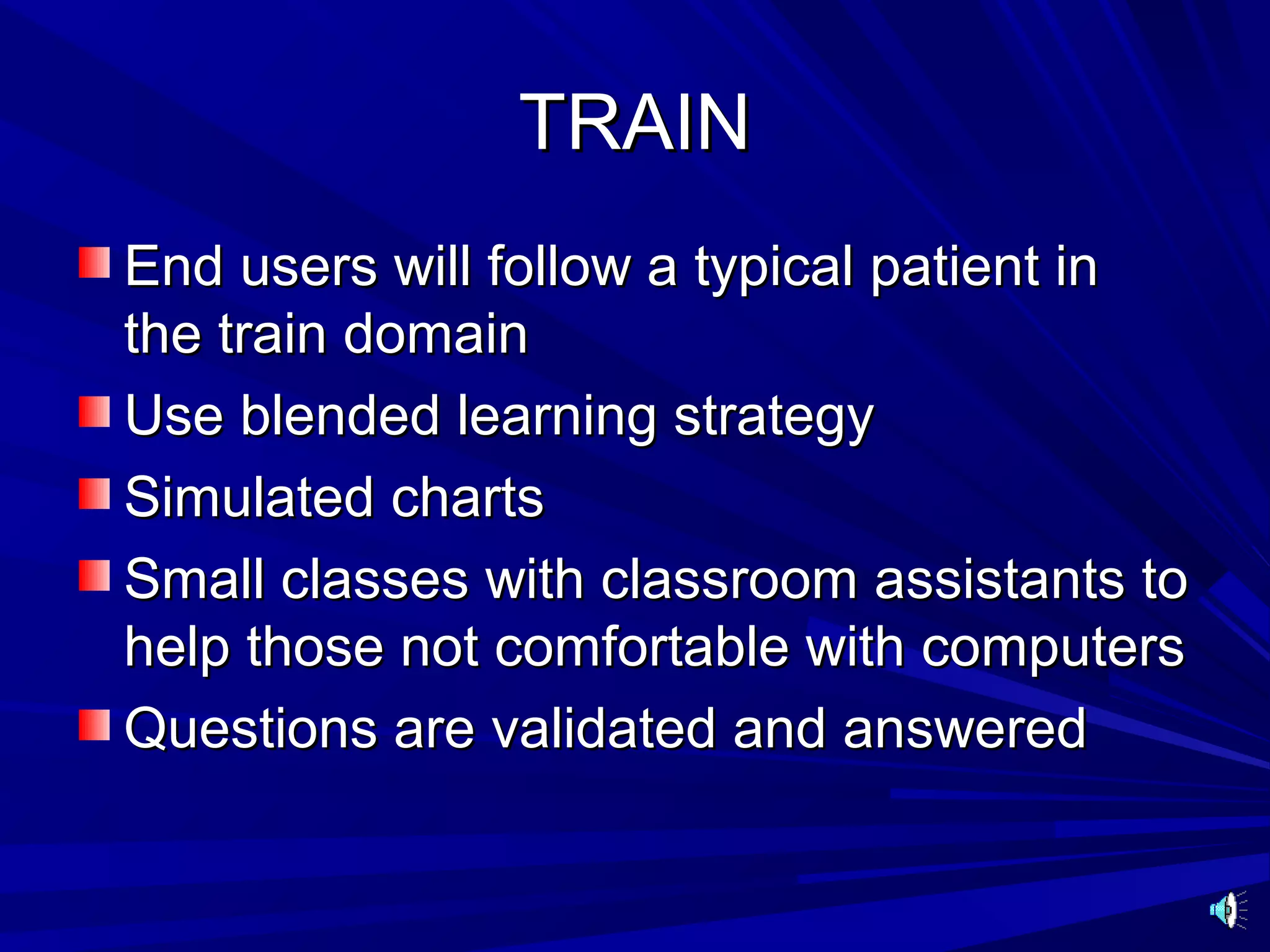 TRAIN

End users will follow a typical patient in the train domain

Use blended learning strategy

Simulated charts

Small classes with classroom assistants to help those not comfortable with computers

Questions are validated and answered